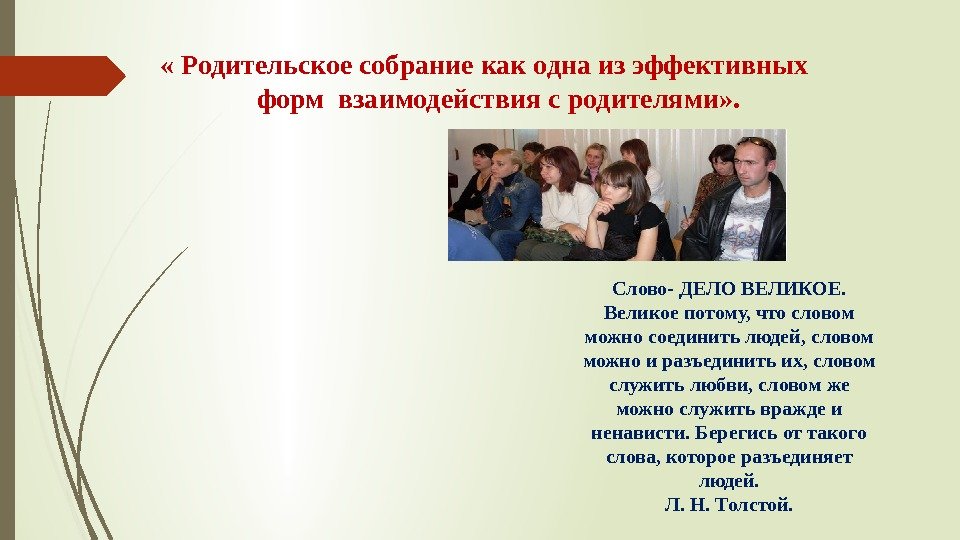 « Родительское собрание как одна из эффективных форм взаимодействия с родителями».

Слово- ДЕЛО ВЕЛИКОЕ.
Великое потому, что словом можно соединить людей, словом можно и разъединить их, словом служить любви, словом же можно служить вражде и ненависти. Берегись от такого слова, которое разъединяет людей.
Л. Н. Толстой.